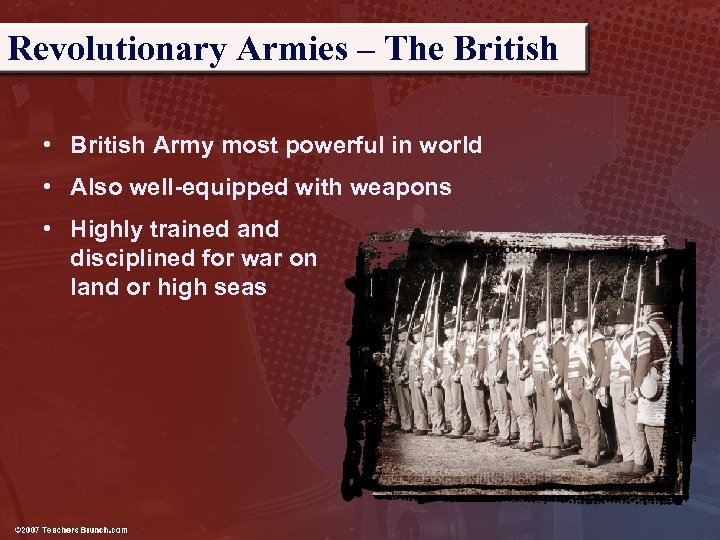 Revolutionary Armies – The British

• British Army most powerful in world

• Also well-equipped with weapons

• Highly trained and disciplined for war on land or high seas

©2007 Teachers Brunch.com